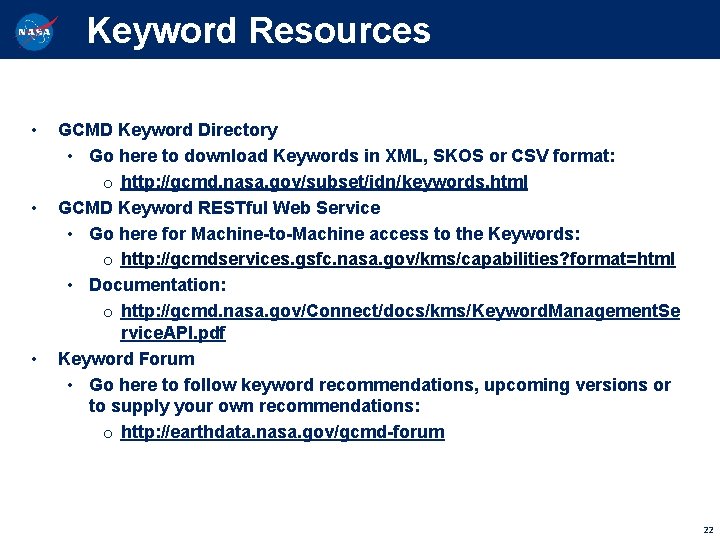 NASA

Keyword Resources

• GCMD Keyword Directory
  • Go here to download Keywords in XML, SKOS or CSV format:
    o http://gcmd.nasa.gov/subset/idn/keywords.html
• GCMD Keyword RESTful Web Service
  • Go here for Machine-to-Machine access to the Keywords:
    o http://gcmdservices.gsfc.nasa.gov/kms/capabilities?format=html
  • Documentation:
    o http://gcmd.nasa.gov/Connect/docs/kms/KeywordManagementServiceAPI.pdf
• Keyword Forum
  • Go here to follow keyword recommendations, upcoming versions or to supply your own recommendations:
    o http://earthdata.nasa.gov/gcmd-forum

22